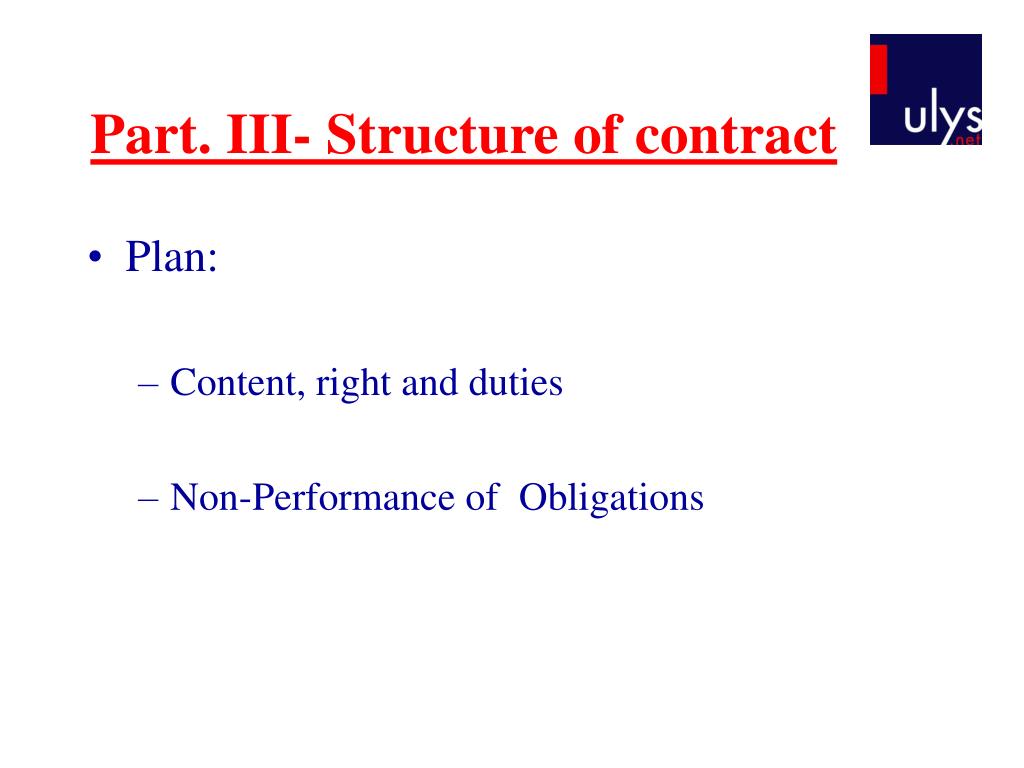 Part. III- Structure of contract

ulys .net

• Plan:

– Content, right and duties

– Non-Performance of Obligations